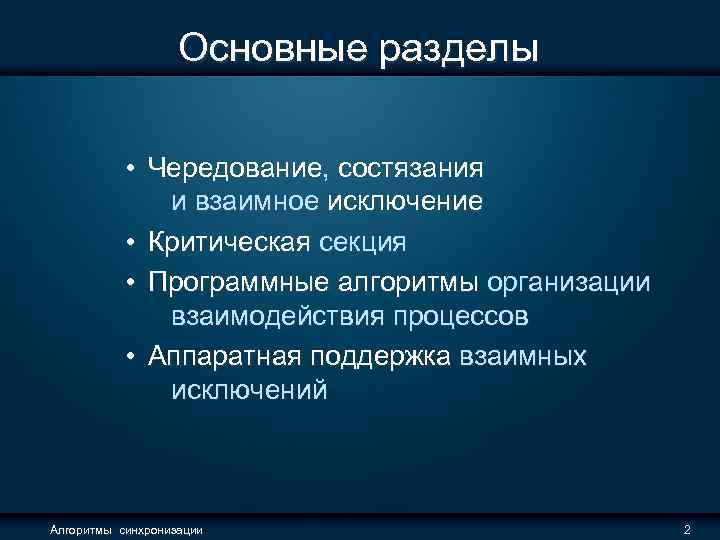 Основные разделы

• Чередование, состязания и взаимное исключение
• Критическая секция
• Программные алгоритмы организации взаимодействия процессов
• Аппаратная поддержка взаимных исключений

Алгоритмы синхронизации

2